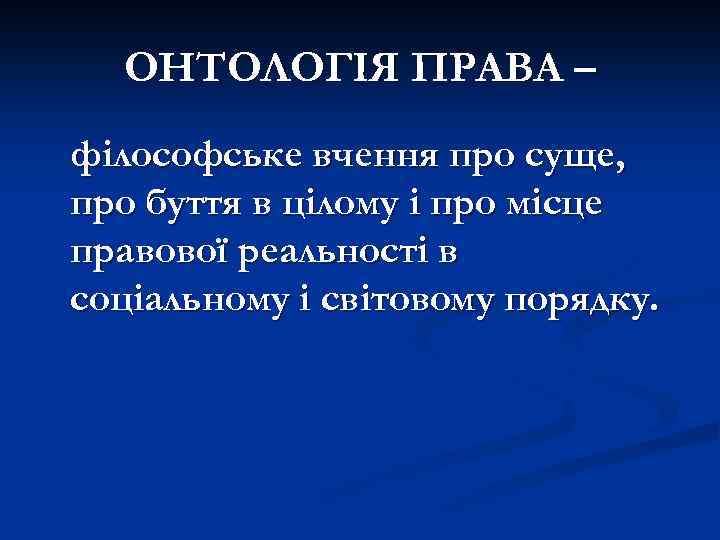 ОНТОЛОГІЯ ПРАВА –

філософське вчення про суще, про буття в цілому і про місце правової реальності в соціальному і світовому порядку.